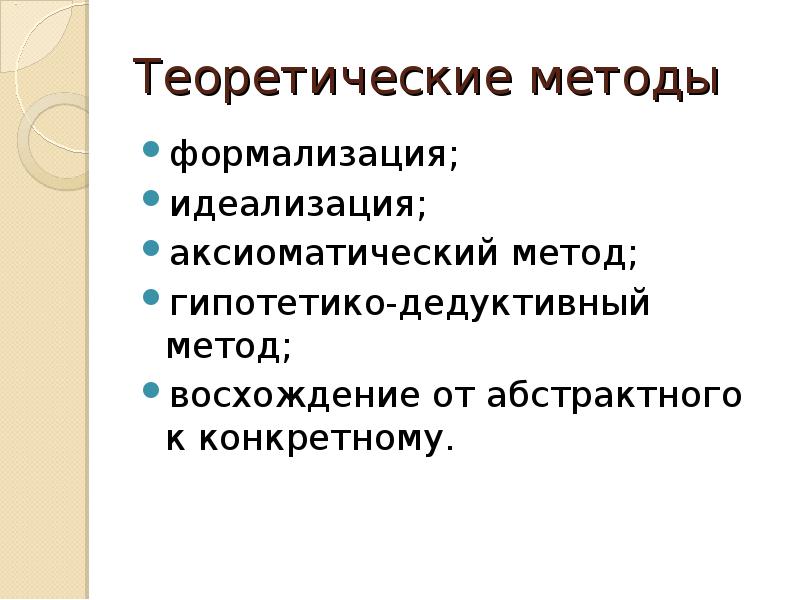 Теоретические методы

- формализация;
- идеализация;
- аксиоматический метод;
- гипотетико-дедуктивный метод;
- восхождение от абстрактного к конкретному.